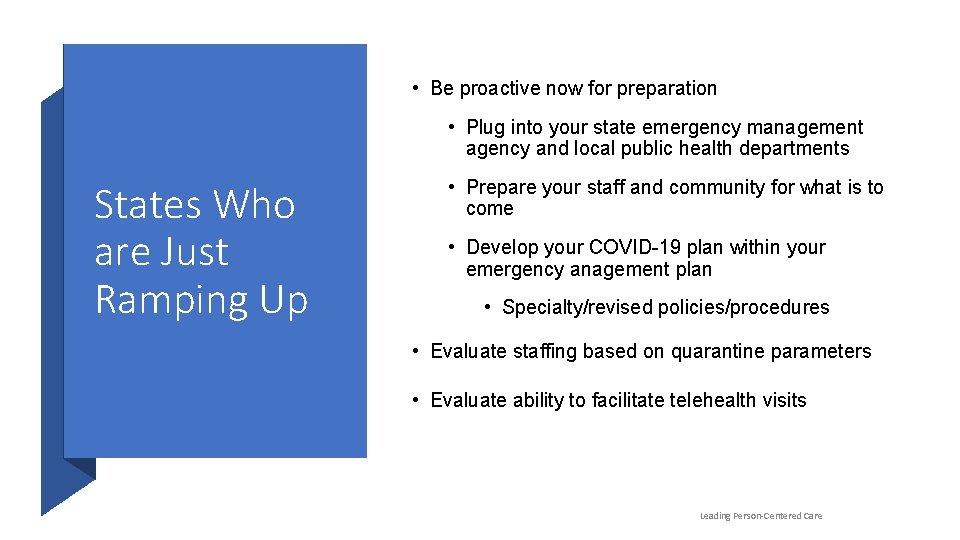 States Who are Just Ramping Up

• Be proactive now for preparation

• Plug into your state emergency management agency and local public health departments

• Prepare your staff and community for what is to come

• Develop your COVID-19 plan within your emergency anagement plan

• Specialty/revised policies/procedures

• Evaluate staffing based on quarantine parameters

• Evaluate ability to facilitate telehealth visits

Leading Person-Centered Care